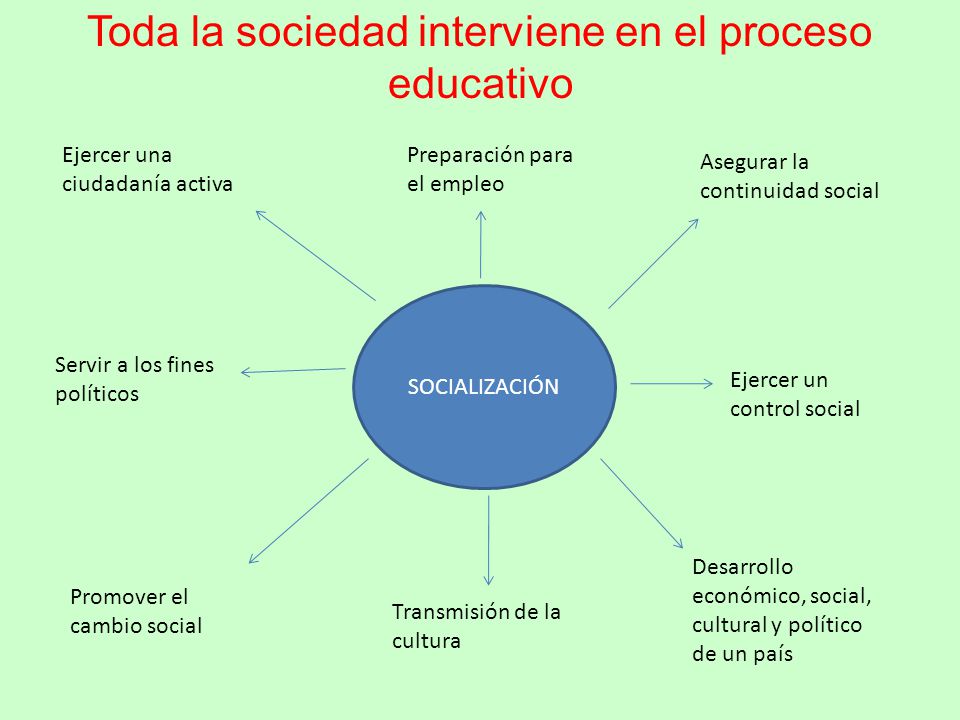 Toda la sociedad interviene en el proceso educativo

Ejercer una ciudadanía activa

Preparación para el empleo

Asegurar la continuidad social

Servir a los fines políticos

SOCIALIZACIÓN

Ejercer un control social

Promover el cambio social

Transmisión de la cultura

Desarrollo económico, social, cultural y político de un país